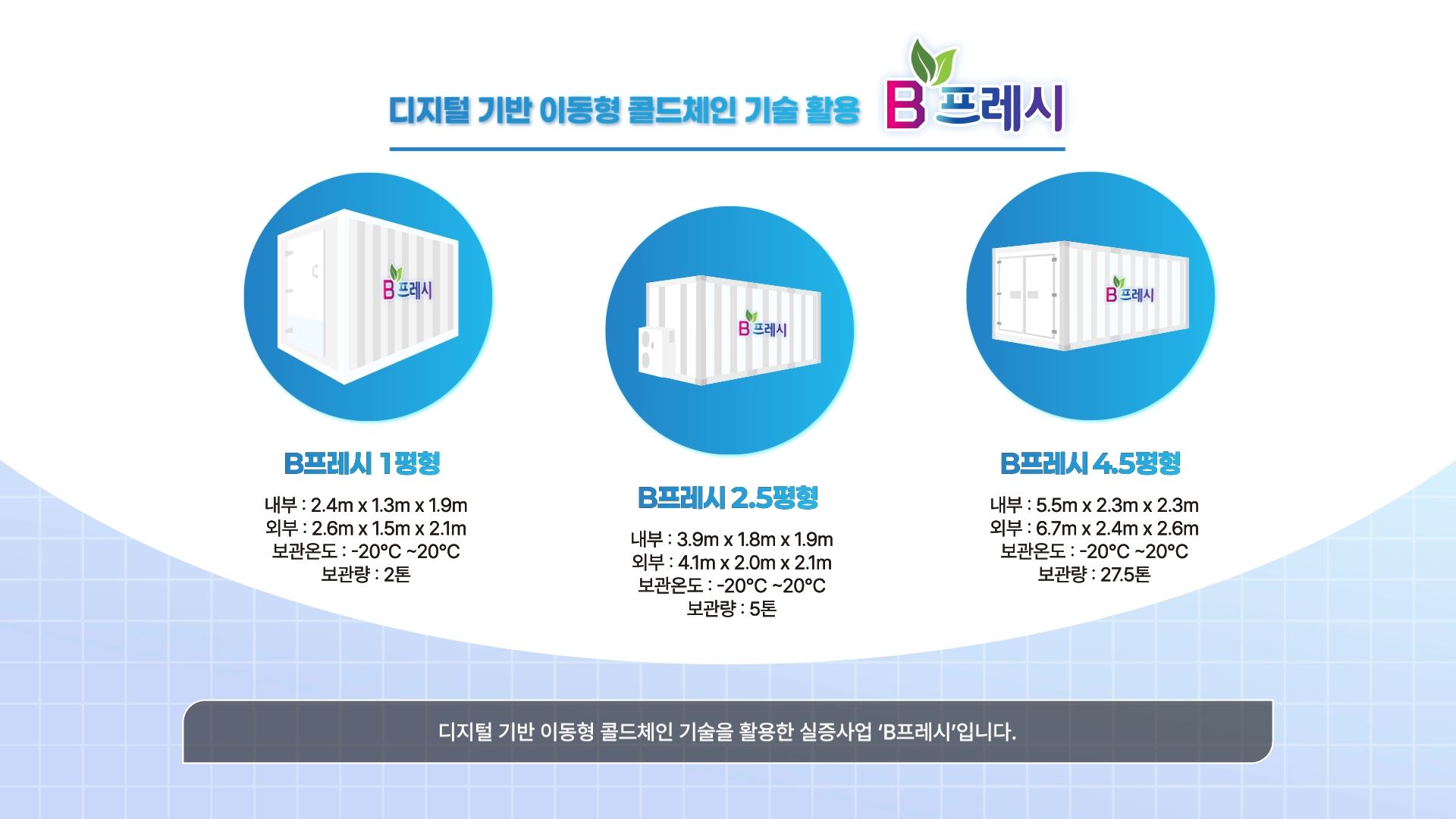 디지털 기반 이동형 콜드체인 기술 활용 B프레시

B프레시

B프레시

B프레시

B프레시 1평형

내부 : 2.4m x 1.3m x 1.9m
외부 : 2.6m x 1.5m x 2.1m
보관온도 : -20°C ~20°C
보관량 : 2톤

B프레시 2.5평형

내부 : 3.9m x 1.8m x 1.9m
외부 : 4.1m x 2.0m x 2.1m
보관온도 : -20°C ~20°C
보관량 : 5톤

B프레시 4.5평형

내부 : 5.5m x 2.3m x 2.3m
외부 : 6.7m x 2.4m x 2.6m
보관온도 : -20°C ~20°C
보관량 : 27.5톤

디지털 기반 이동형 콜드체인 기술을 활용한 실증사업 'B프레시'입니다.